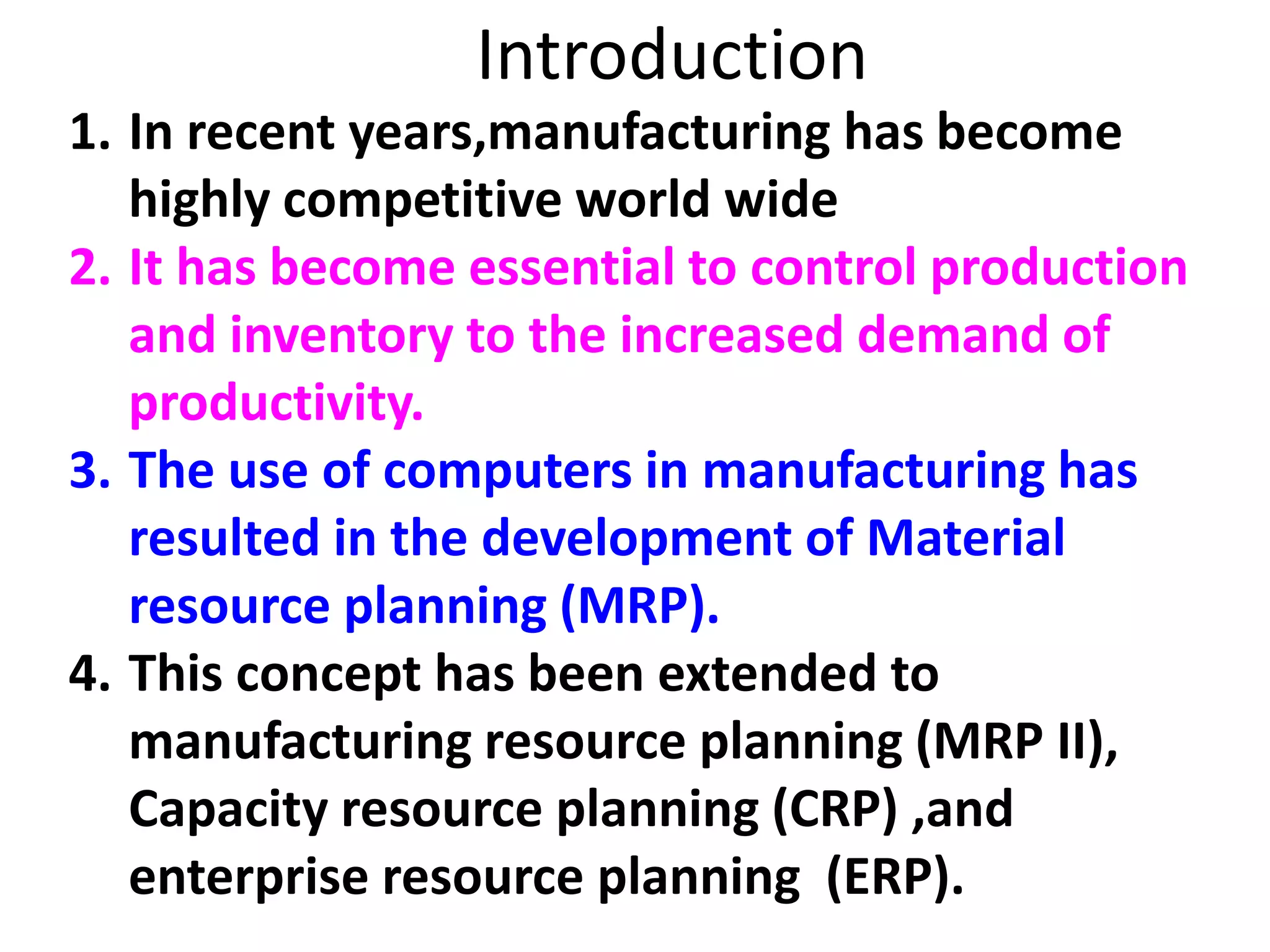 Introduction

1. In recent years,manufacturing has become highly competitive world wide
2. It has become essential to control production and inventory to the increased demand of productivity.
3. The use of computers in manufacturing has resulted in the development of Material resource planning (MRP).
4. This concept has been extended to manufacturing resource planning (MRP II), Capacity resource planning (CRP) ,and enterprise resource planning (ERP).